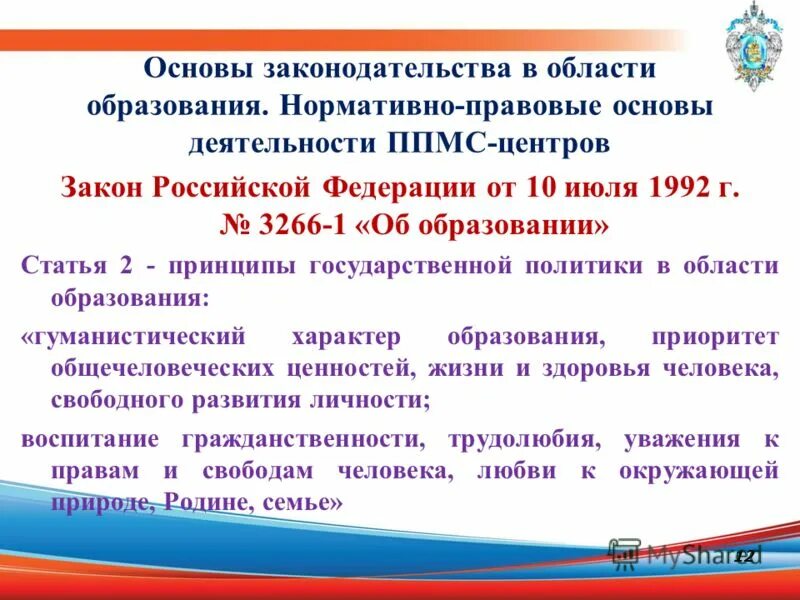 Основы законодательства в области образования. Нормативно-правовые основы деятельности ППМС-центров

Закон Российской Федерации от 10 июля 1992 г. № 3266-1 «Об образовании»

Статья 2 - принципы государственной политики в области образования:

«гуманистический характер образования, приоритет общечеловеческих ценностей, жизни и здоровья человека, свободного развития личности;

воспитание гражданственности, трудолюбия, уважения к правам и свободам человека, любви к окружающей природе, Родине, семье»

MyShared

12